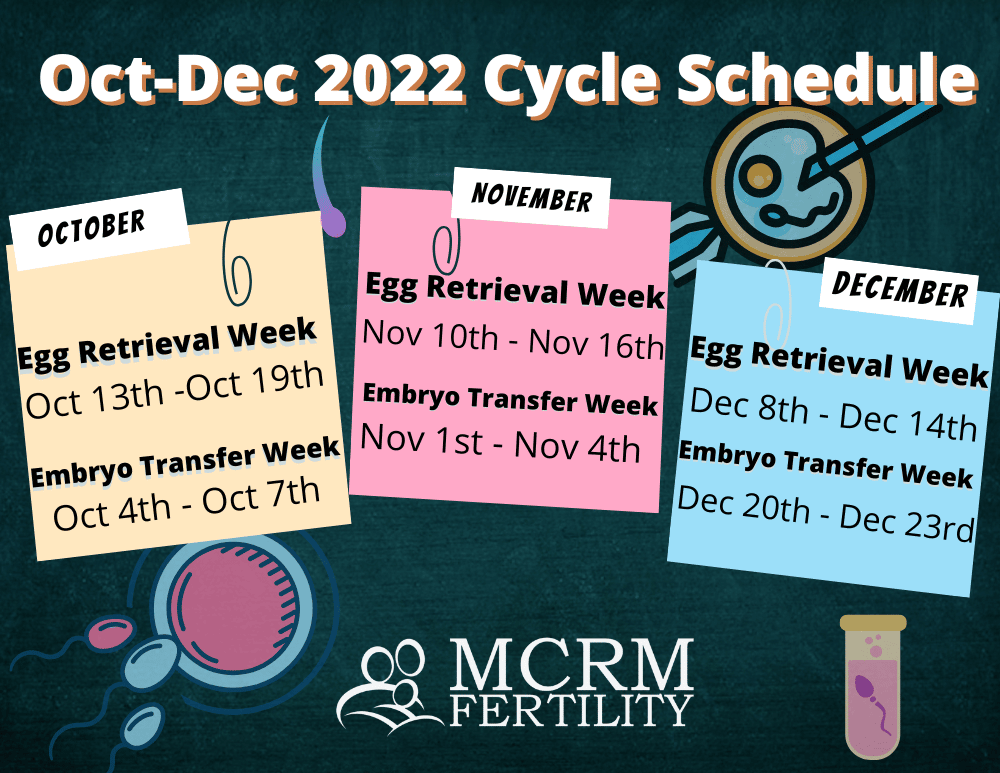 Oct-Dec 2022 Cycle Schedule

OCTOBER

Egg Retrieval Week
Oct 13th -Oct 19th

Embryo Transfer Week
Oct 4th - Oct 7th

NOVEMBER

Egg Retrieval Week
Nov 10th - Nov 16th

Embryo Transfer Week
Nov 1st - Nov 4th

DECEMBER

Egg Retrieval Week
Dec 8th - Dec 14th

Embryo Transfer Week
Dec 20th - Dec 23rd

MCRM FERTILITY